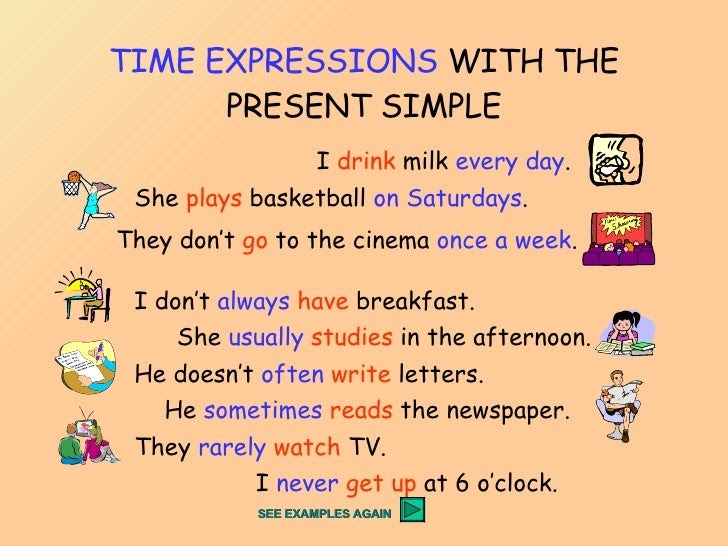 TIME EXPRESSIONS WITH THE PRESENT SIMPLE

I drink milk every day.

She plays basketball on Saturdays.

They don't go to the cinema once a week.

I don't always have breakfast.

She usually studies in the afternoon.

He doesn't often write letters.

He sometimes reads the newspaper.

They rarely watch TV.

I never get up at 6 o'clock.

SEE EXAMPLES AGAIN